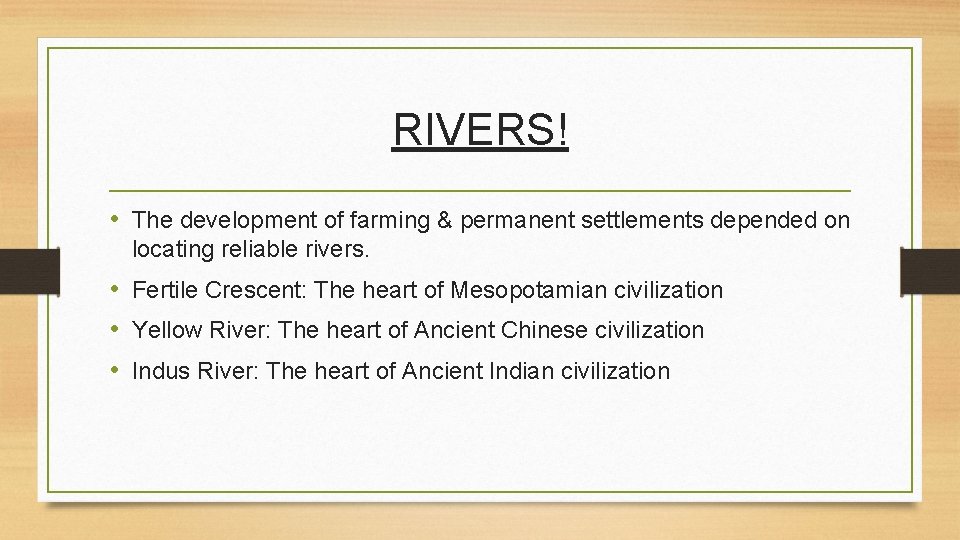 RIVERS!

• The development of farming & permanent settlements depended on locating reliable rivers.
• Fertile Crescent: The heart of Mesopotamian civilization
• Yellow River: The heart of Ancient Chinese civilization
• Indus River: The heart of Ancient Indian civilization